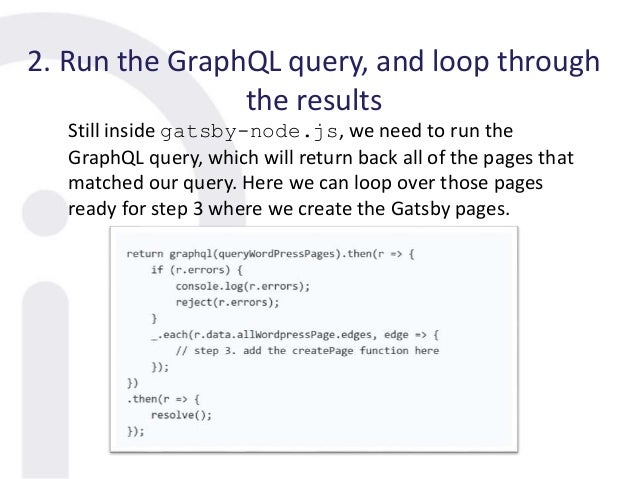 2. Run the GraphQL query, and loop through the results

Still inside gatsby-node.js, we need to run the GraphQL query, which will return back all of the pages that matched our query. Here we can loop over those pages ready for step 3 where we create the Gatsby pages.

return graphql(queryWordPressPages).then(r => {
    if (r.errors) {
        console.log(r.errors);
        reject(r.errors);
    }
    _.each(r.data.allWordpressPage.edges, edge => {
        // step 3. add the createPage function here
    });
})
.then(r => {
    resolve();
});